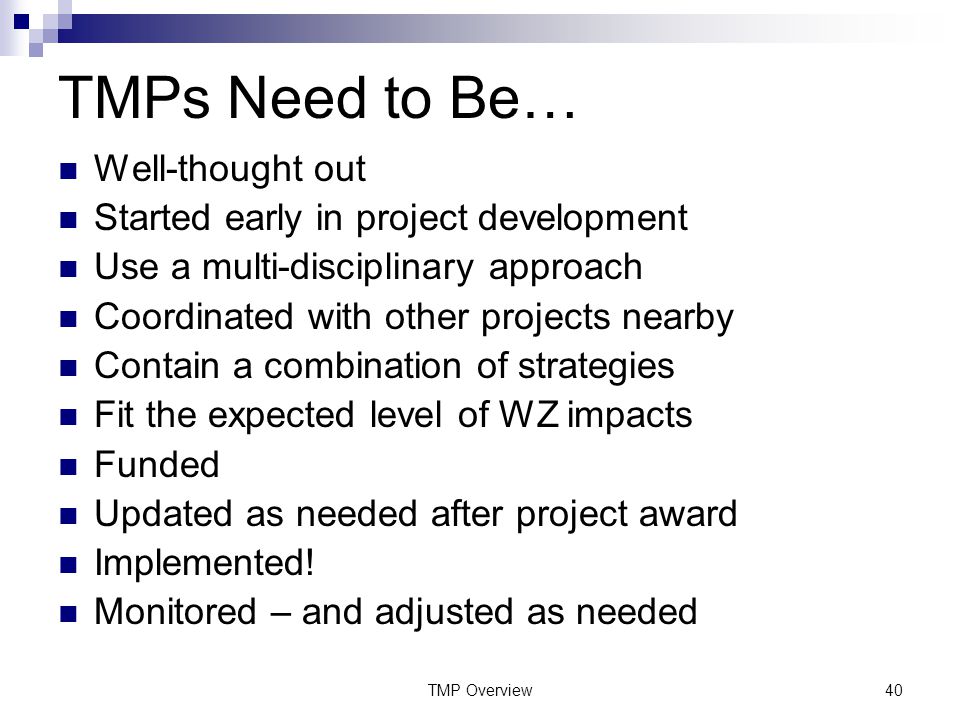 TMPs Need to Be…

- Well-thought out
- Started early in project development
- Use a multi-disciplinary approach
- Coordinated with other projects nearby
- Contain a combination of strategies
- Fit the expected level of WZ impacts
- Funded
- Updated as needed after project award
- Implemented!
- Monitored – and adjusted as needed

TMP Overview

40